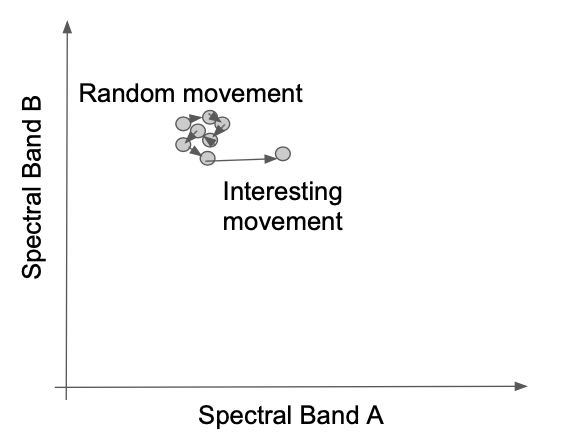 Spectral Band B

Random movement

Interesting movement

Spectral Band A